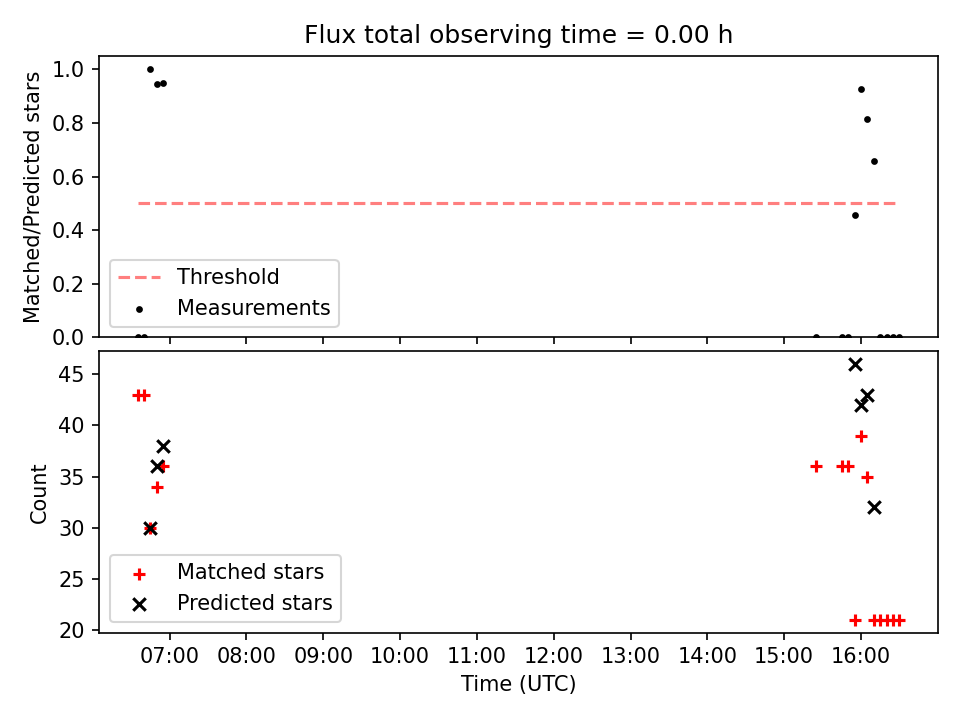 Flux total observing time = 0.00 h

Matched/Predicted stars

1.0
0.8
0.6
0.4
0.2
0.0

Threshold
Measurements

Count

45
40
35
30
25
20

Matched stars
Predicted stars

07:00 08:00 09:00 10:00 11:00 12:00 13:00 14:00 15:00 16:00

Time (UTC)